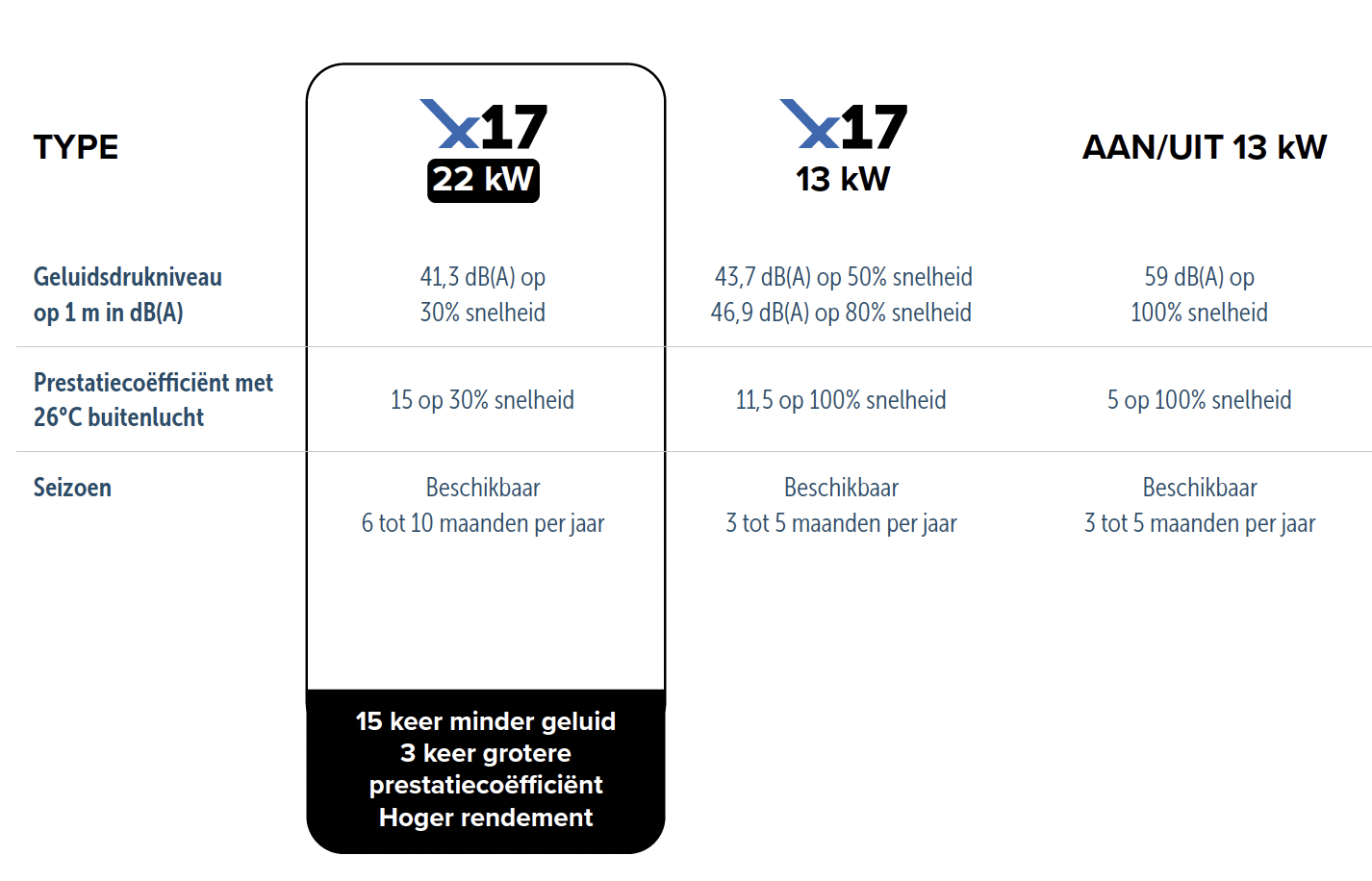 | TYPE | X17 22 kW | X17 13 kW | AAN/UIT 13 kW |
|---|---|---|---|
| Geluidsdrukniveau op 1 m in dB(A) | 41,3 dB(A) op 30% snelheid | 43,7 dB(A) op 50% snelheid 46,9 dB(A) op 80% snelheid | 59 dB(A) op 100% snelheid |
| Prestatiecoëfficiënt met 26°C buitenlucht | 15 op 30% snelheid | 11,5 op 100% snelheid | 5 op 100% snelheid |
| Seizoen | Beschikbaar 6 tot 10 maanden per jaar | Beschikbaar 3 tot 5 maanden per jaar | Beschikbaar 3 tot 5 maanden per jaar |

15 keer minder geluid
3 keer grotere prestatiecoëfficiënt
Hoger rendement